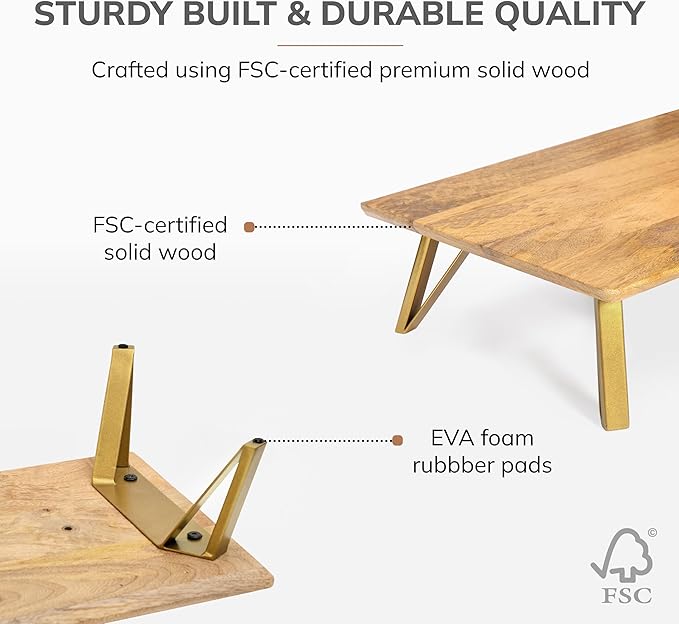 STURDY BUILT & DURABLE QUALITY

Crafted using FSC-certified premium solid wood

FSC-certified solid wood

EVA foam rubbber pads

©
FSC